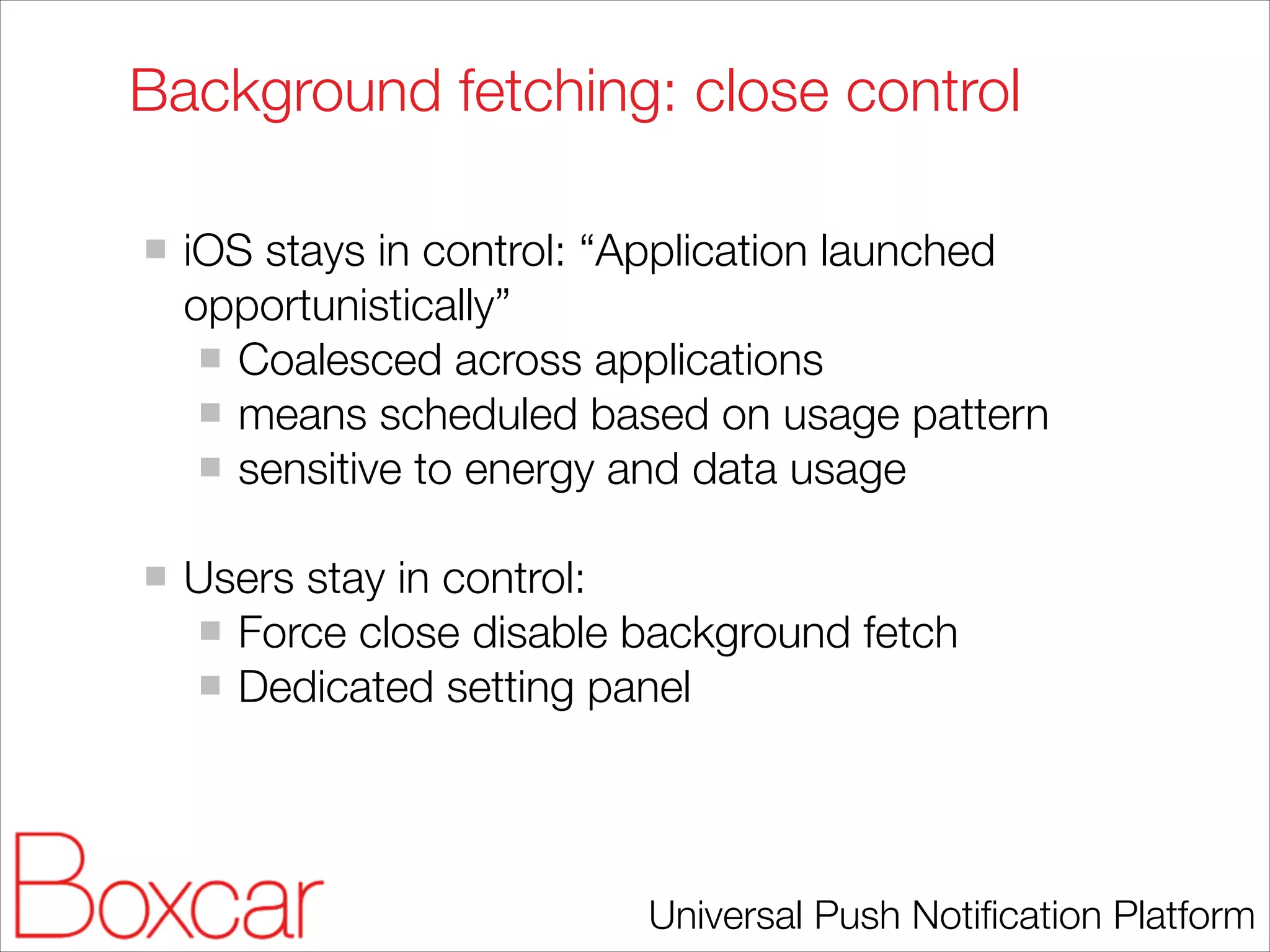 Background fetching: close control

- iOS stays in control: “Application launched opportunistically”
  - Coalesced across applications
  - means scheduled based on usage pattern
  - sensitive to energy and data usage

- Users stay in control:
  - Force close disable background fetch
  - Dedicated setting panel

Boxcar

Universal Push Notification Platform